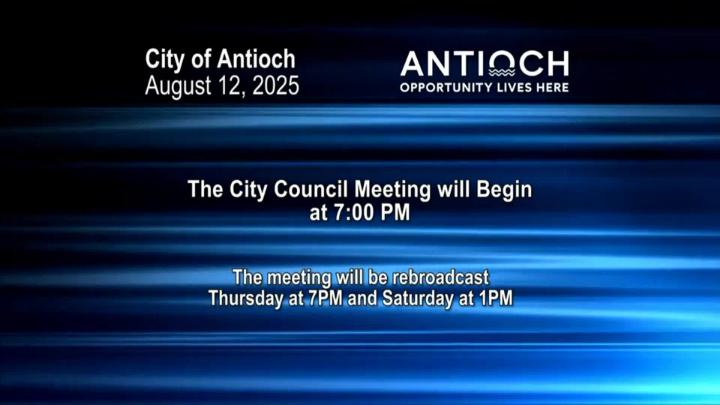 City of Antioch
August 12, 2025

ANTIOCH
OPPORTUNITY LIVES HERE

The City Council Meeting will Begin at 7:00 PM

The meeting will be rebroadcast Thursday at 7PM and Saturday at 1PM